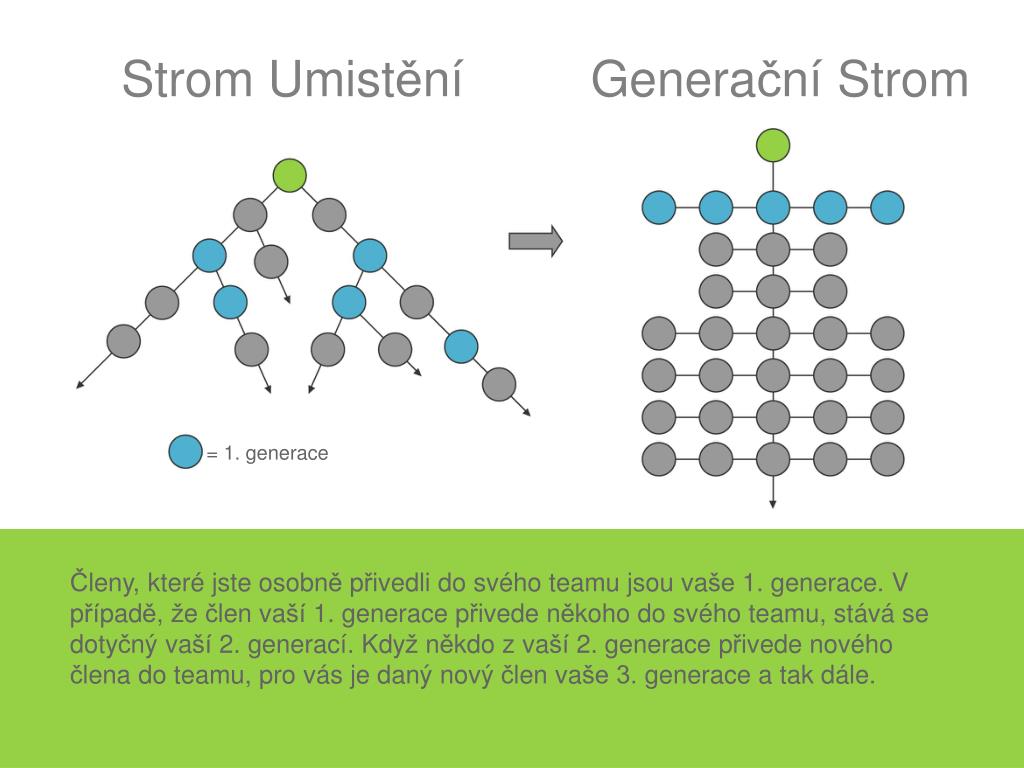 Strom Umistění

Generační Strom

= 1. generace

Členy, které jste osobně přivedli do svého teamu jsou vaše 1. generace. V případě, že člen vaší 1. generace přivede někoho do svého teamu, stává se dotyčný vaší 2. generací. Když někdo z vaší 2. generace přivede nového člena do teamu, pro vás je daný nový člen vaše 3. generace a tak dále.